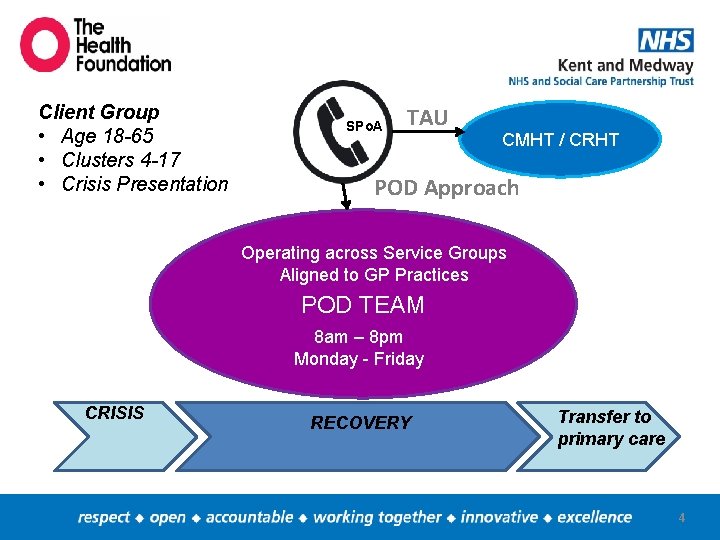 The Health Foundation

NHS
Kent and Medway
NHS and Social Care Partnership Trust

Client Group
• Age 18-65
• Clusters 4-17
• Crisis Presentation

SPoA

TAU

CMHT / CRHT

POD Approach

Operating across Service Groups
Aligned to GP Practices
POD TEAM
8am – 8pm
Monday - Friday

CRISIS

RECOVERY

Transfer to primary care

respect ◆ open ◆ accountable ◆ working together ◆ innovative ◆ excellence

4